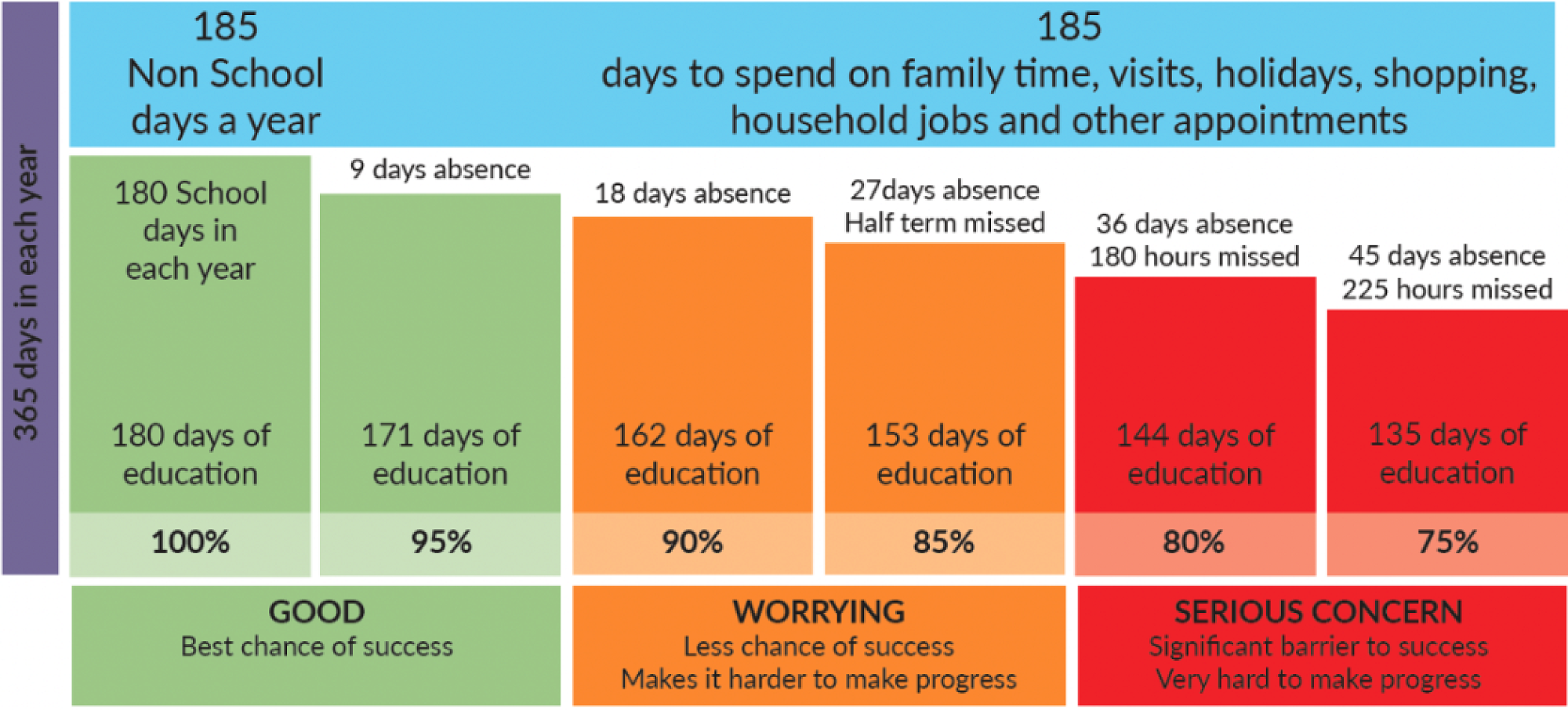 365 days in each year

185
Non School
days a year

185
days to spend on family time, visits, holidays, shopping, household jobs and other appointments

180 School days in each year

180 days of education

100%

9 days absence

171 days of education

95%

18 days absence

162 days of education

90%

27days absence
Half term missed

153 days of education

85%

36 days absence
180 hours missed

144 days of education

80%

45 days absence
225 hours missed

135 days of education

75%

GOOD
Best chance of success

WORRYING
Less chance of success
Makes it harder to make progress

SERIOUS CONCERN
Significant barrier to success
Very hard to make progress